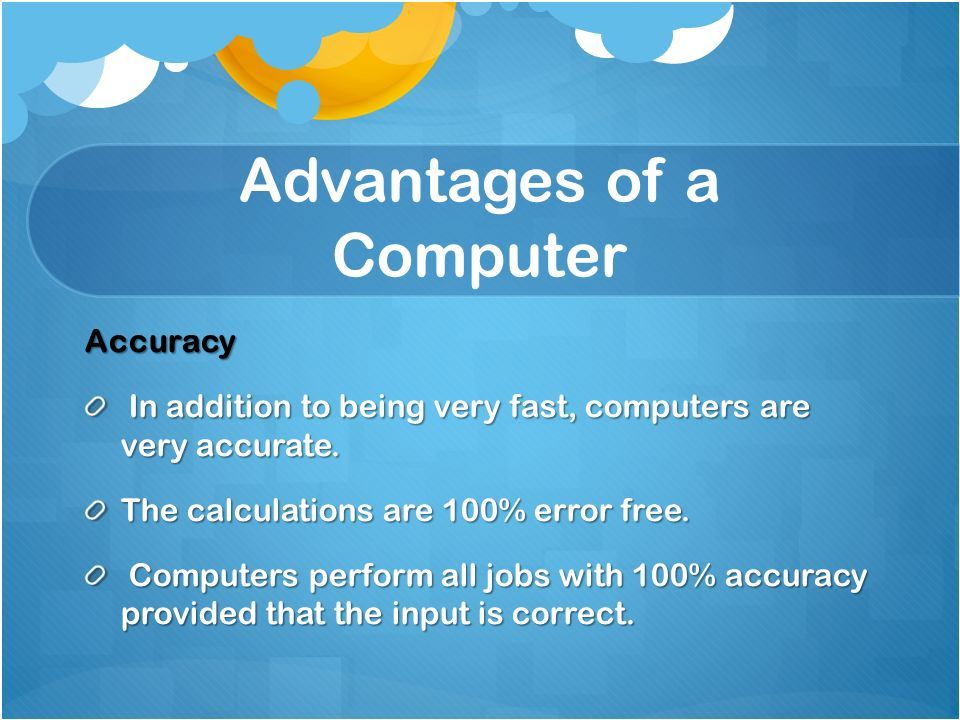 Advantages of a Computer

Accuracy

In addition to being very fast, computers are very accurate.

The calculations are 100% error free.

Computers perform all jobs with 100% accuracy provided that the input is correct.